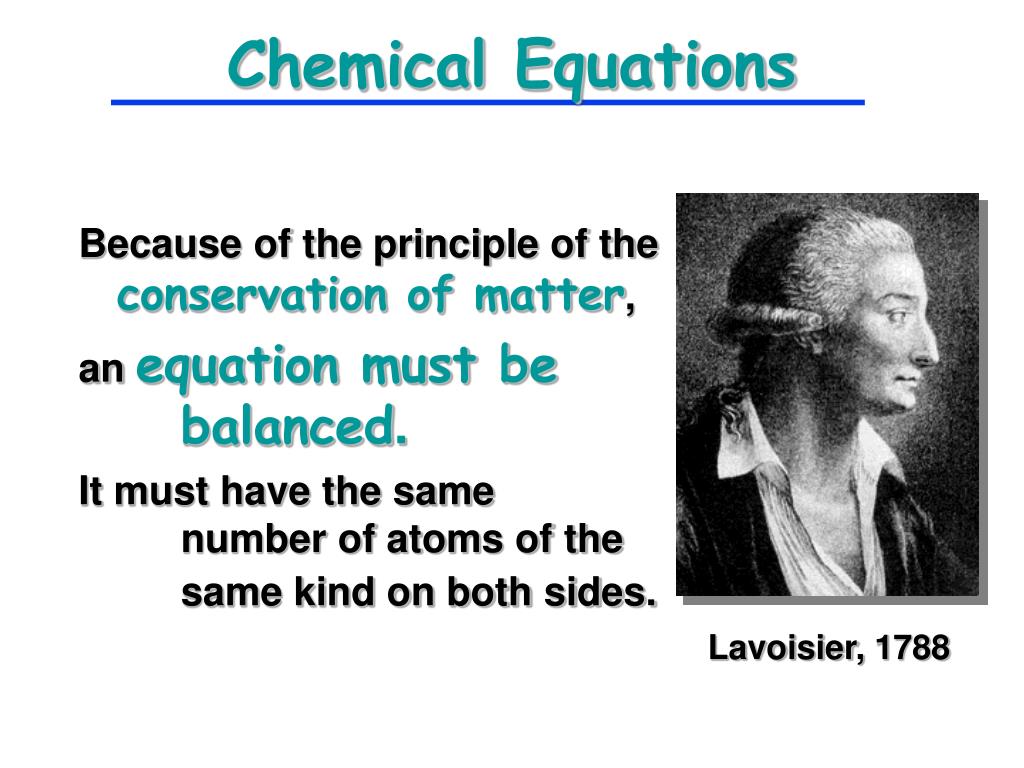 Chemical Equations

Because of the principle of the conservation of matter,

an equation must be balanced.

It must have the same number of atoms of the same kind on both sides.

Lavoisier, 1788